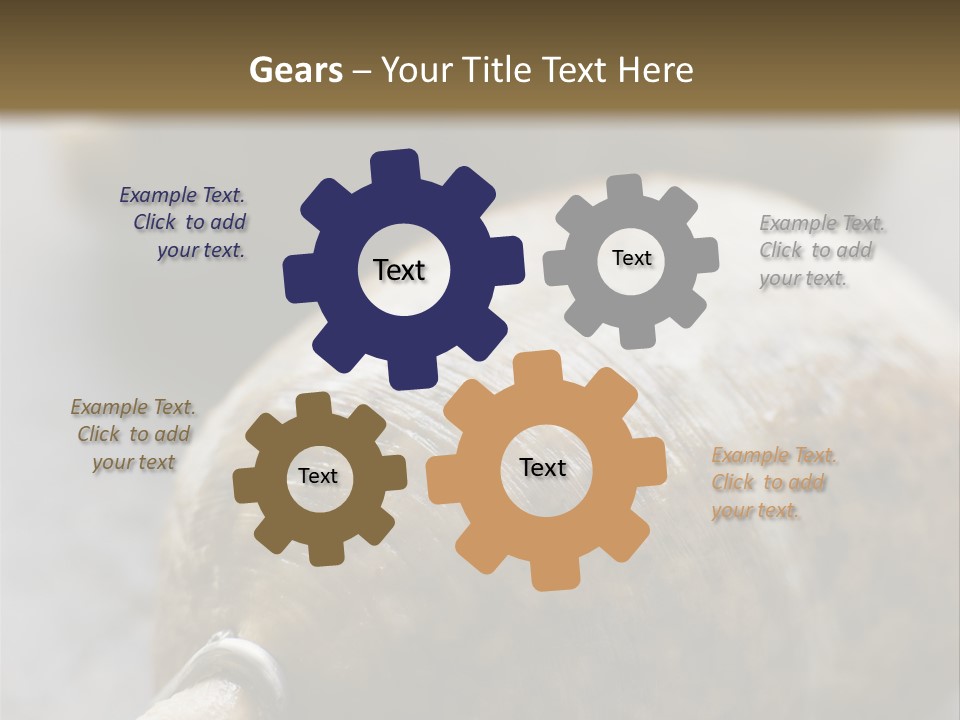 Gears – Your Title Text Here

Example Text. Click to add your text.

Text

Text

Example Text. Click to add your text.

Example Text. Click to add your text

Text

Text

Example Text. Click to add your text.